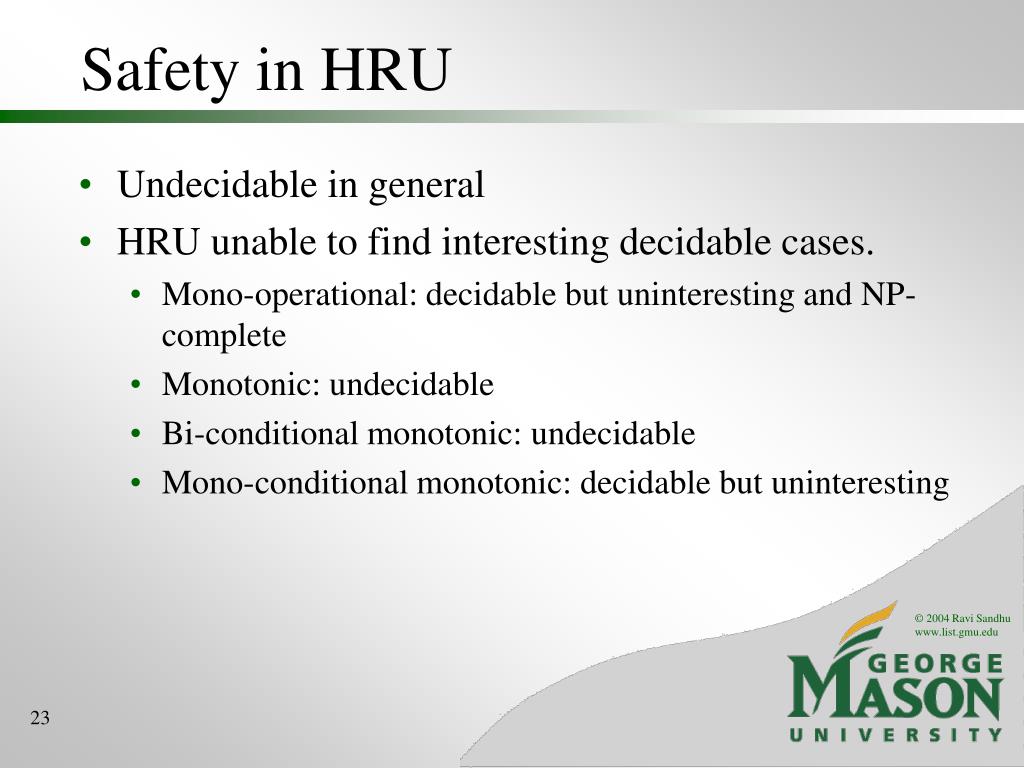 Safety in HRU

• Undecidable in general
• HRU unable to find interesting decidable cases.
  • Mono-operational: decidable but uninteresting and NP-complete
  • Monotonic: undecidable
  • Bi-conditional monotonic: undecidable
  • Mono-conditional monotonic: decidable but uninteresting

© 2004 Ravi Sandhu
www.list.gmu.edu

GEORGE MASON UNIVERSITY

23